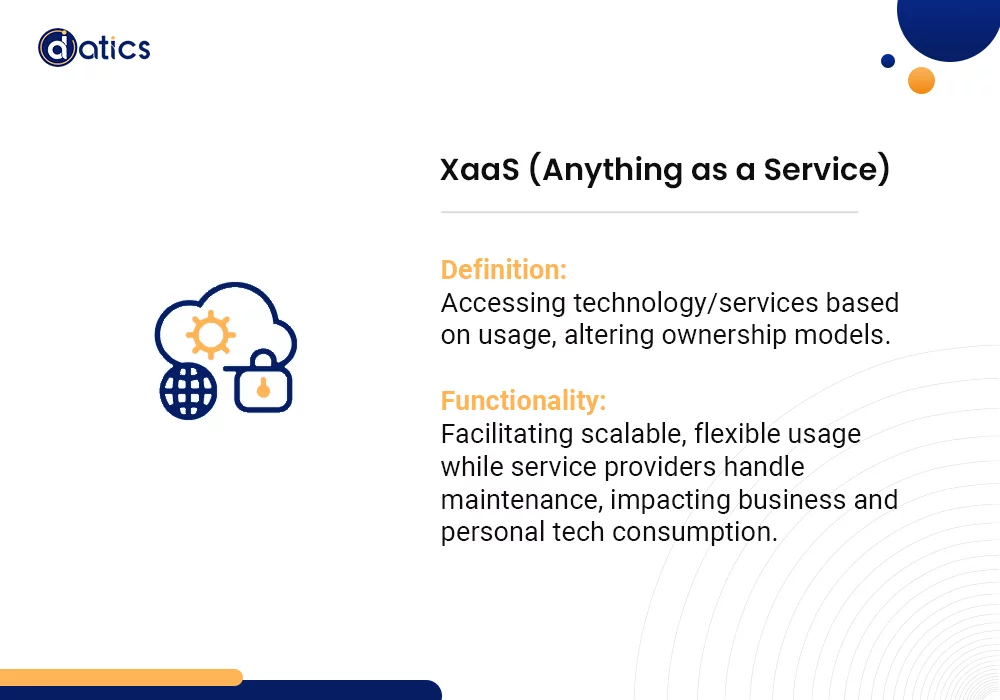 datics

XaaS (Anything as a Service)

Definition:
Accessing technology/services based on usage, altering ownership models.

Functionality:
Facilitating scalable, flexible usage while service providers handle maintenance, impacting business and personal tech consumption.